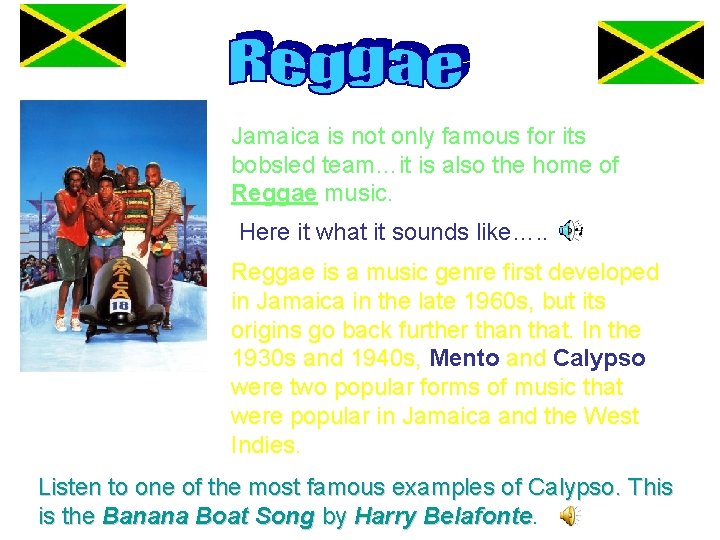 Reggae

JAMAICA
18

Jamaica is not only famous for its bobsled team…it is also the home of Reggae music.

Here it what it sounds like…..

Reggae is a music genre first developed in Jamaica in the late 1960s, but its origins go back further than that. In the 1930s and 1940s, Mento and Calypso were two popular forms of music that were popular in Jamaica and the West Indies.

Listen to one of the most famous examples of Calypso. This is the Banana Boat Song by Harry Belafonte.